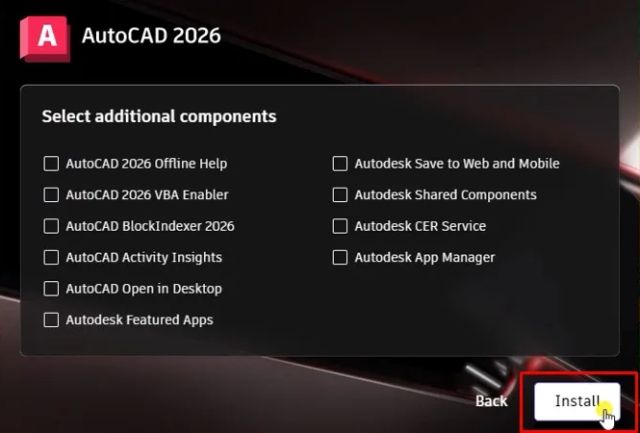 A AutoCAD 2026

Select additional components

AutoCAD 2026 Offline Help

AutoCAD 2026 VBA Enabler

AutoCAD BlockIndexer 2026

AutoCAD Activity Insights

AutoCAD Open in Desktop

Autodesk Featured Apps

Autodesk Save to Web and Mobile

Autodesk Shared Components

Autodesk CER Service

Autodesk App Manager

Back

Install